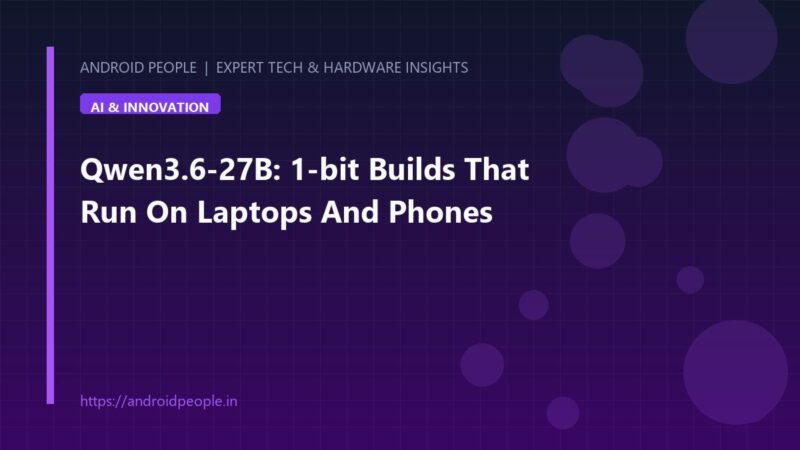 ANDROID PEOPLE | EXPERT TECH & HARDWARE INSIGHTS

AI & INNOVATION

Qwen3.6-27B: 1-bit Builds That Run On Laptops And Phones

https://androidpeople.in